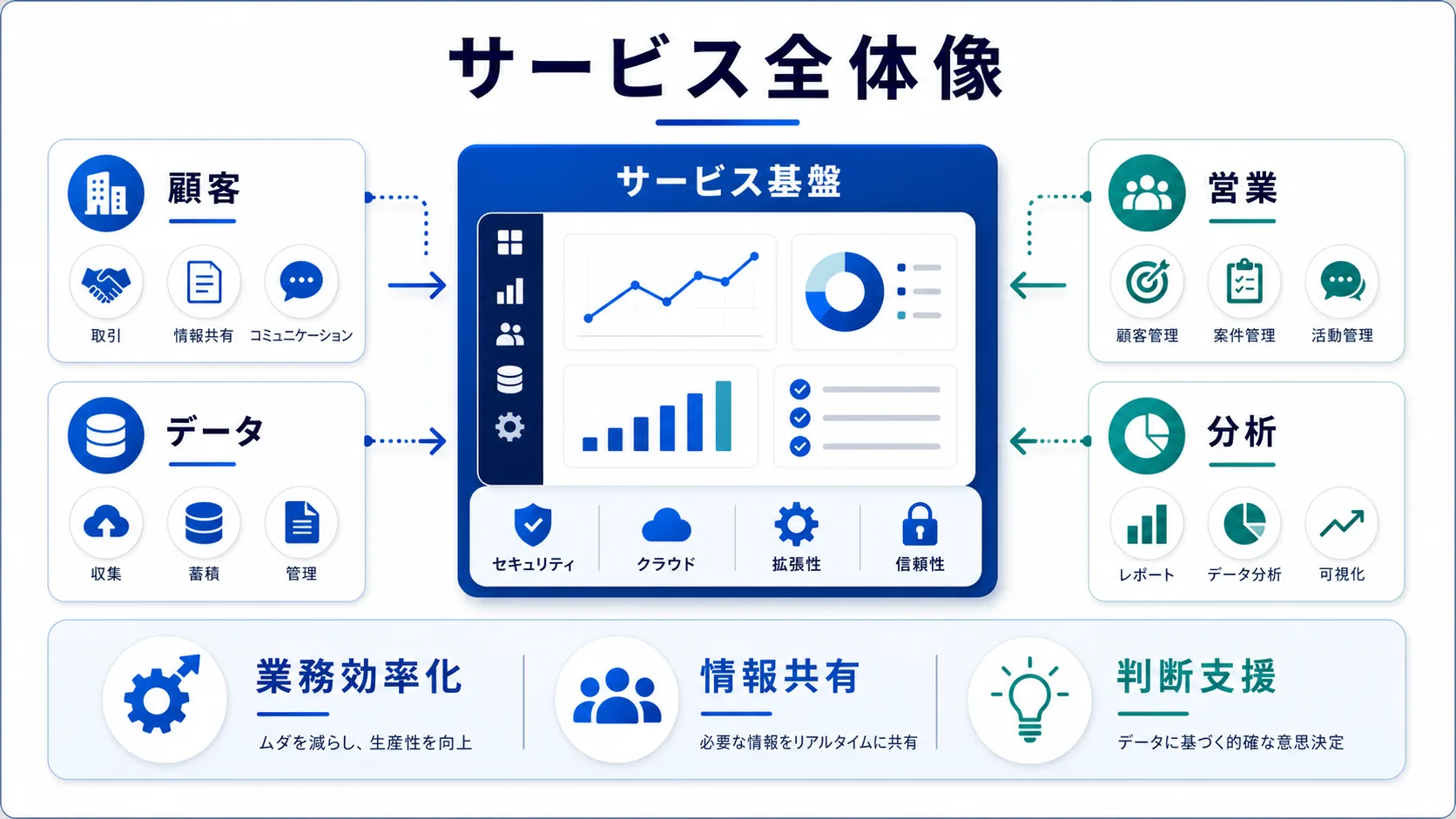 サービス全体像

顧客

取引　情報共有　コミュニケーション

データ

収集　蓄積　管理

サービス基盤

セキュリティ　クラウド　拡張性　信頼性

営業

顧客管理　案件管理　活動管理

分析

レポート　データ分析　可視化

業務効率化

ムダを減らし、生産性を向上

情報共有

必要な情報をリアルタイムに共有

判断支援

データに基づく的確な意思決定